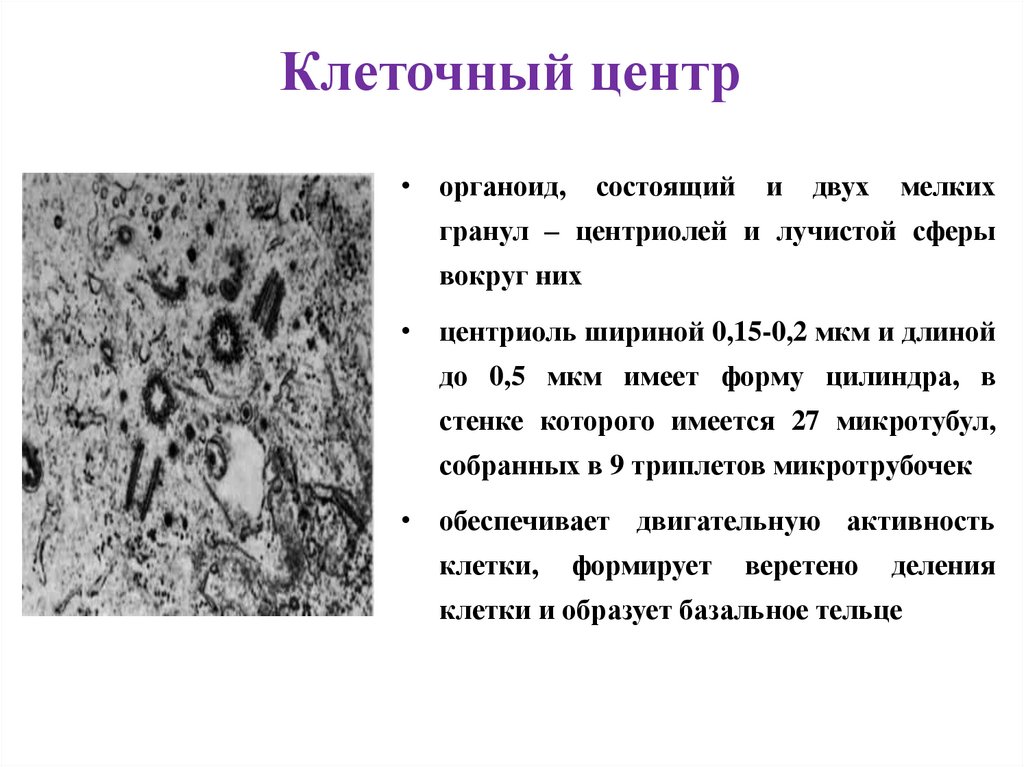 Клеточный центр

• органоид, состоящий и двух мелких гранул – центриолей и лучистой сферы вокруг них

• центриоль шириной 0,15-0,2 мкм и длиной до 0,5 мкм имеет форму цилиндра, в стенке которого имеется 27 микротубул, собранных в 9 триплетов микротрубочек

• обеспечивает двигательную активность клетки, формирует веретено деления клетки и образует базальное тельце